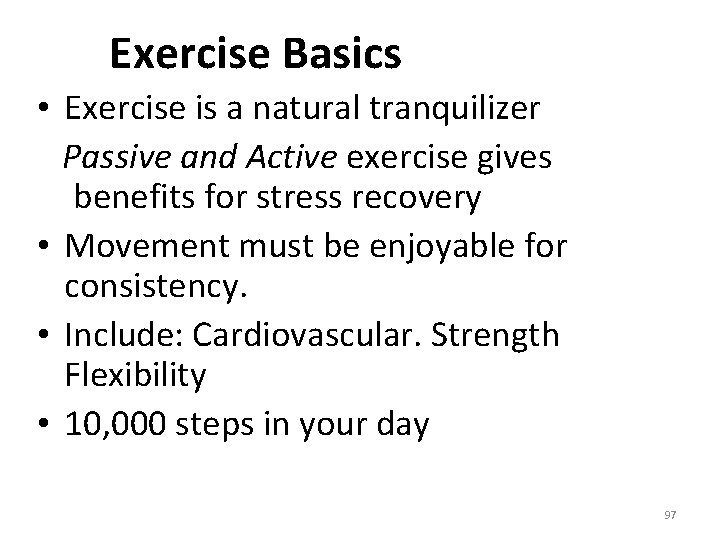 Exercise Basics

• Exercise is a natural tranquilizer

Passive and Active exercise gives benefits for stress recovery

• Movement must be enjoyable for consistency.

• Include: Cardiovascular. Strength Flexibility

• 10,000 steps in your day

97